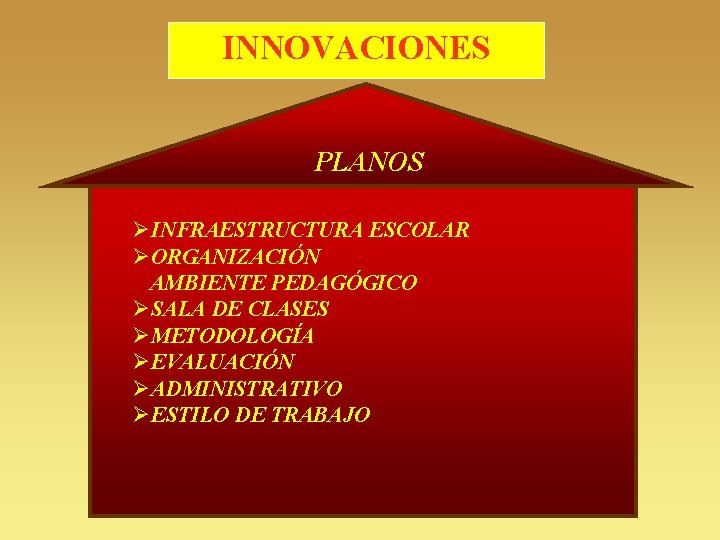 INNOVACIONES

PLANOS

➢INFRAESTRUCTURA ESCOLAR
➢ORGANIZACIÓN
AMBIENTE PEDAGÓGICO
➢SALA DE CLASES
➢METODOLOGÍA
➢EVALUACIÓN
➢ADMINISTRATIVO
➢ESTILO DE TRABAJO